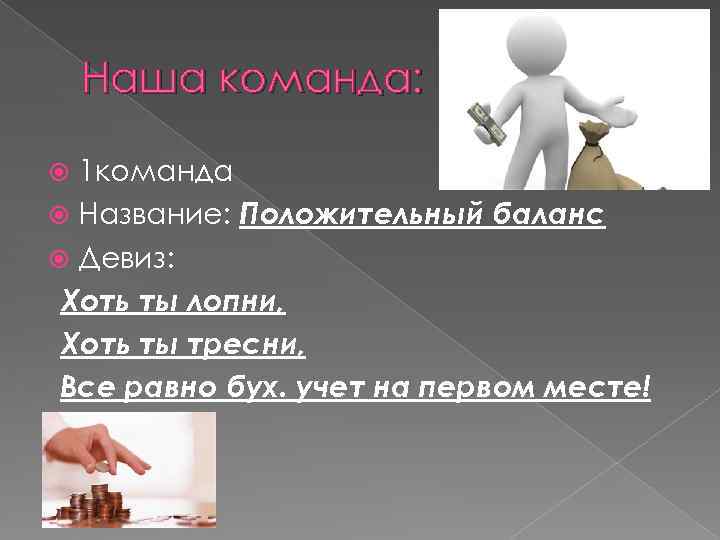 Наша команда:

1команда

Название: Положительный баланс

Девиз:

Хоть ты лопни,

Хоть ты тресни,

Все равно бух. учет на первом месте!